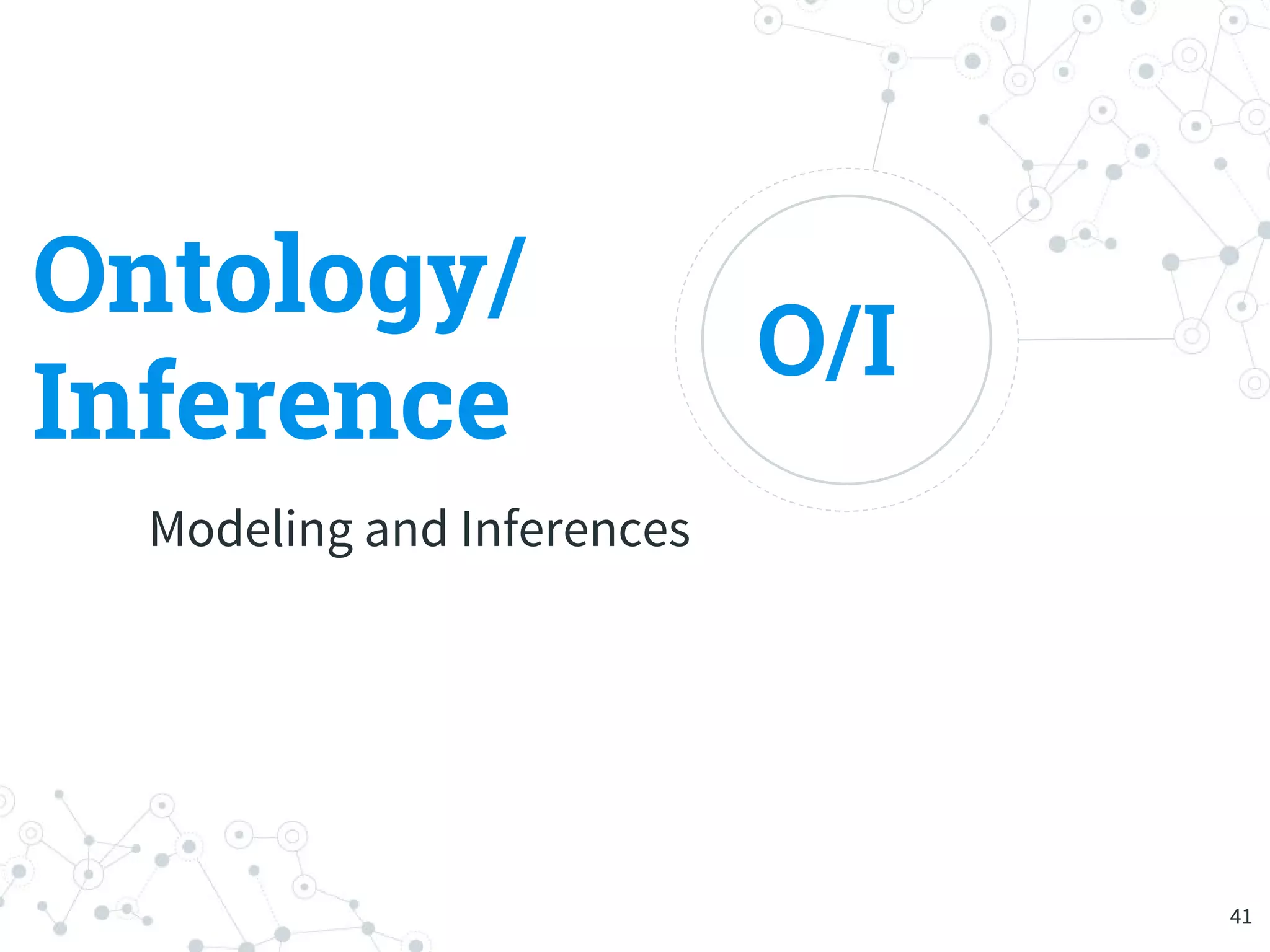 Ontology/
Inference

O/I

Modeling and Inferences

41